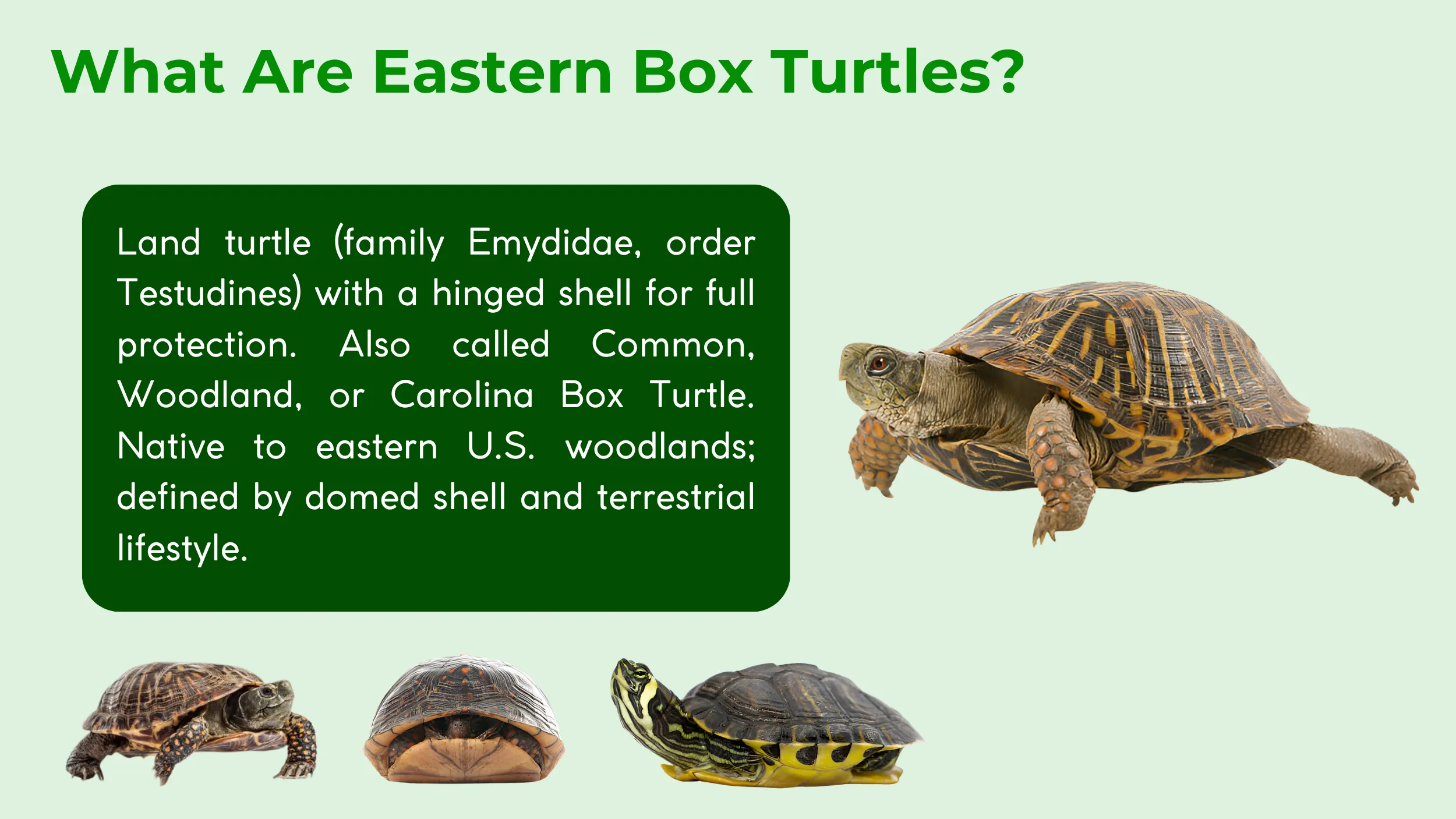 What Are Eastern Box Turtles?

Land turtle (family Emydidae, order Testudines) with a hinged shell for full protection. Also called Common, Woodland, or Carolina Box Turtle. Native to eastern U.S. woodlands; defined by domed shell and terrestrial lifestyle.